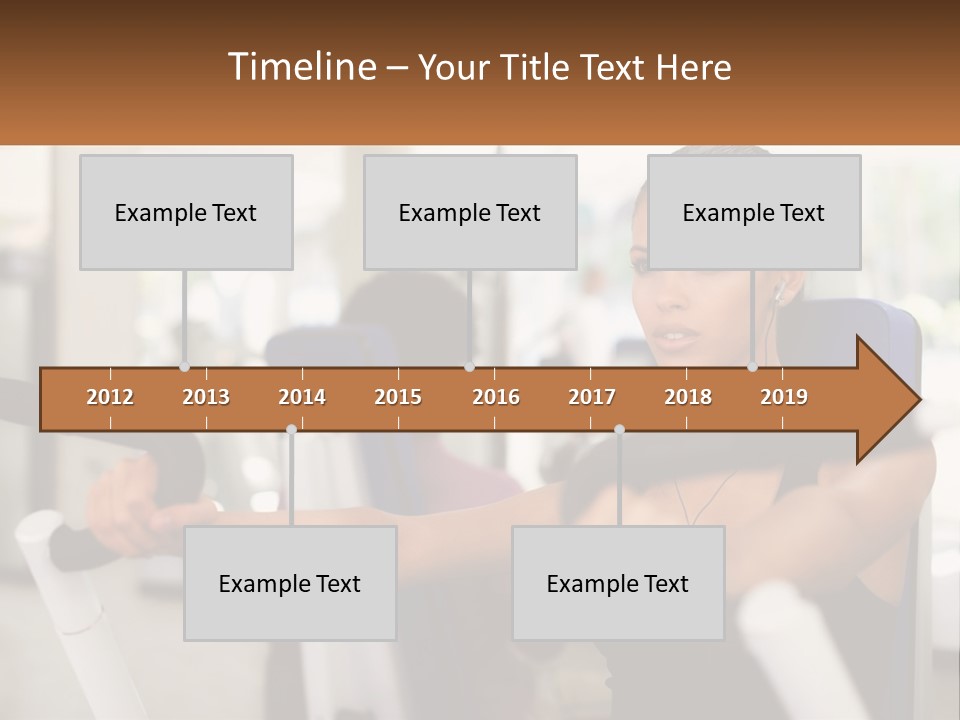 Timeline – Your Title Text Here

Example Text

Example Text

Example Text

2012 2013 2014 2015 2016 2017 2018 2019

Example Text

Example Text